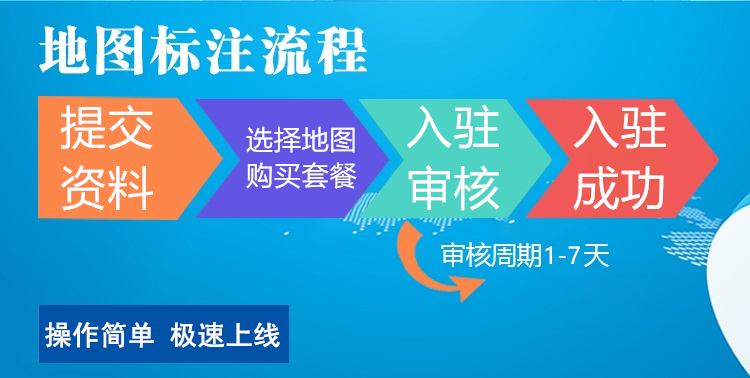 地图标注流程

提交资料

选择地图购买套餐

入驻审核

入驻成功

审核周期1-7天

操作简单 极速上线